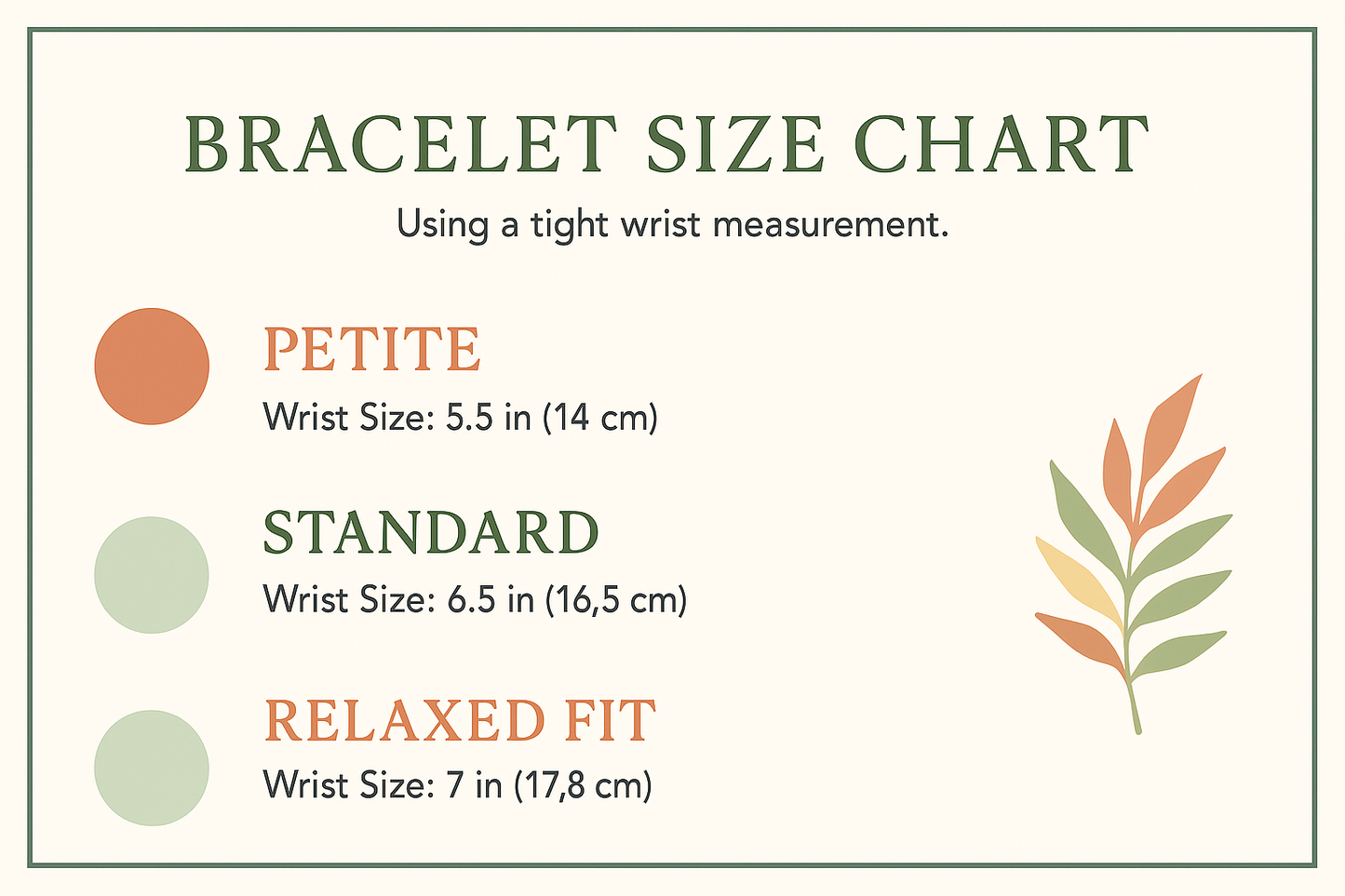 BRACELET SIZE CHART

Using a tight wrist measurement.

PETITE
Wrist Size: 5.5 in (14 cm)

STANDARD
Wrist Size: 6.5 in (16,5 cm)

RELAXED FIT
Wrist Size: 7 in (17,8 cm)